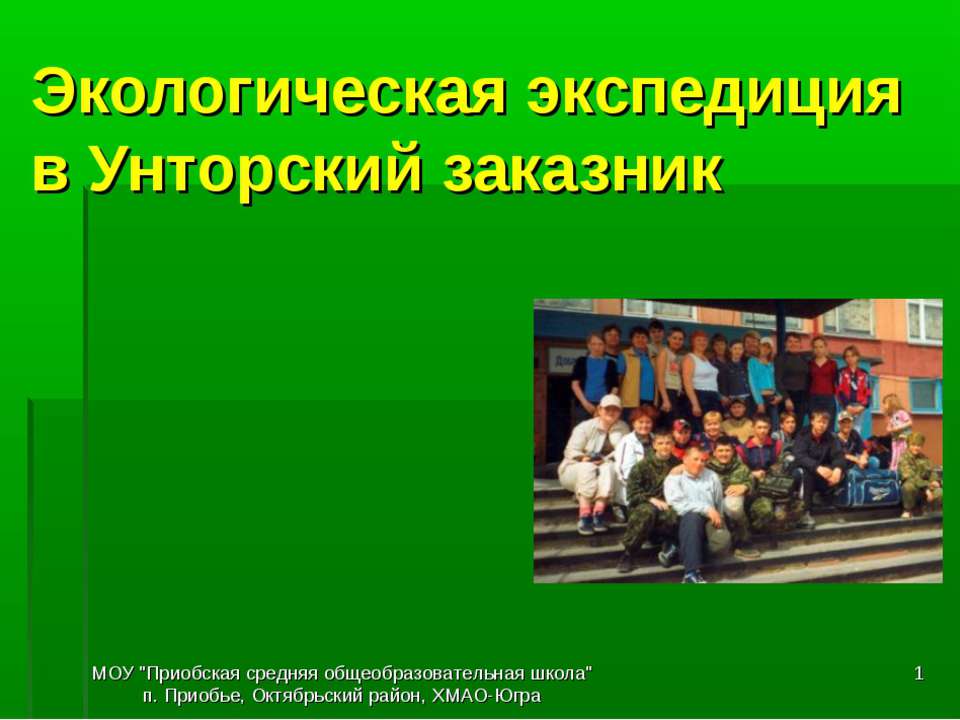 Экологическая экспедиция в Унторский заказник

МОУ "Приобская средняя общеобразовательная школа"
п. Приобье, Октябрьский район, ХМАО-Югра

1